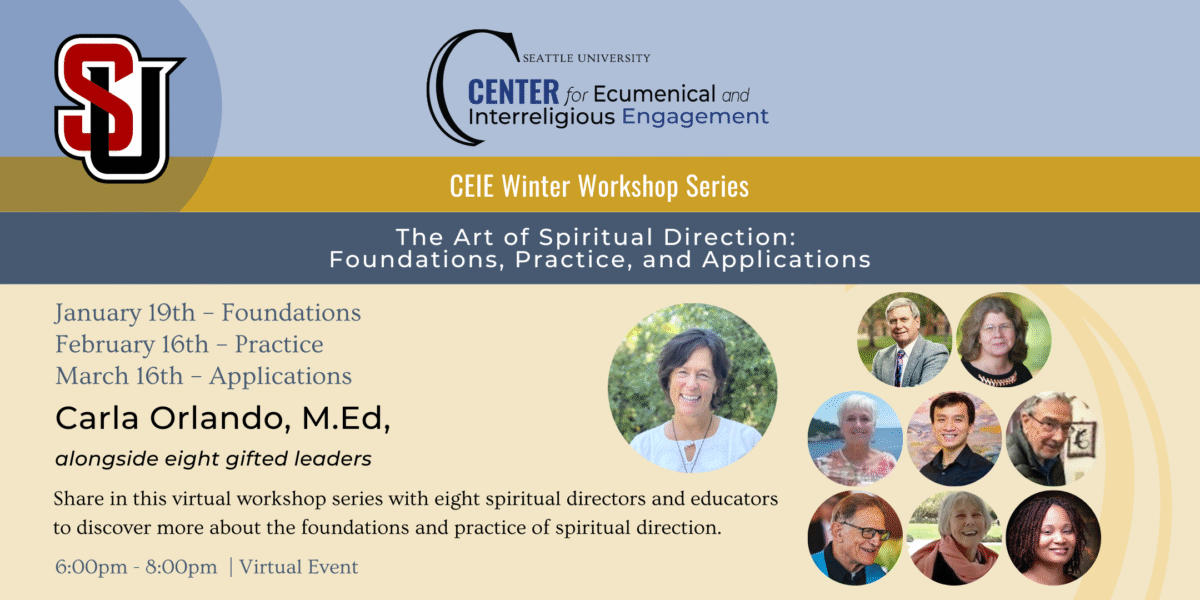 SU

SEATTLE UNIVERSITY
CENTER for Ecumenical and Interreligious Engagement

CEIE Winter Workshop Series

The Art of Spiritual Direction: Foundations, Practice, and Applications

January 19th – Foundations
February 16th – Practice
March 16th – Applications

Carla Orlando, M.Ed,

alongside eight gifted leaders

Share in this virtual workshop series with eight spiritual directors and educators to discover more about the foundations and practice of spiritual direction.

6:00pm - 8:00pm | Virtual Event